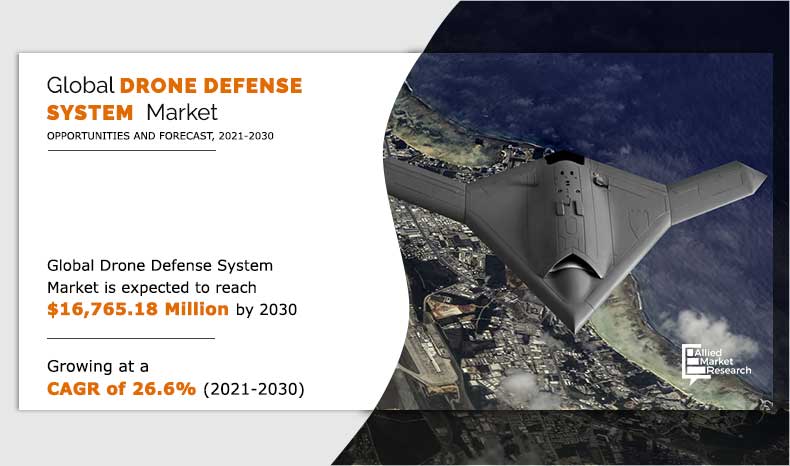 Global DRONE DEFENSE SYSTEM Market

OPPORTUNITIES AND FORECAST, 2021-2030

Global Drone Defense System Market is expected to reach $16,765.18 Million by 2030

Growing at a CAGR of 26.6% (2021-2030)

Allied Market Research